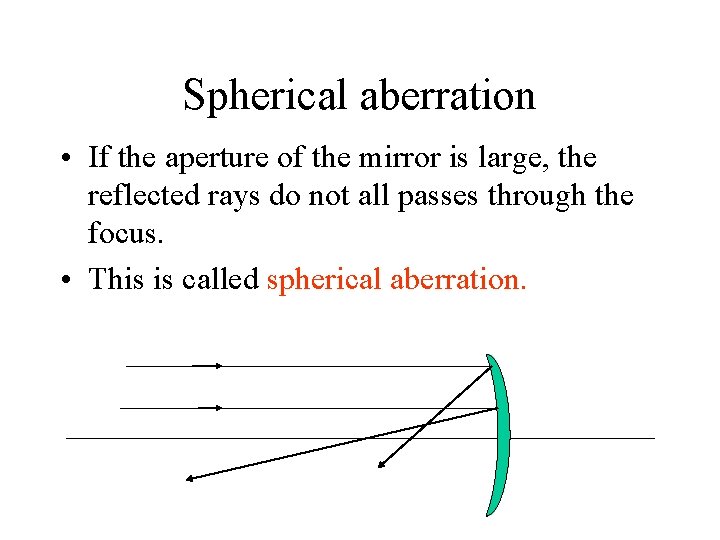 Spherical aberration

• If the aperture of the mirror is large, the reflected rays do not all passes through the focus.

• This is called spherical aberration.